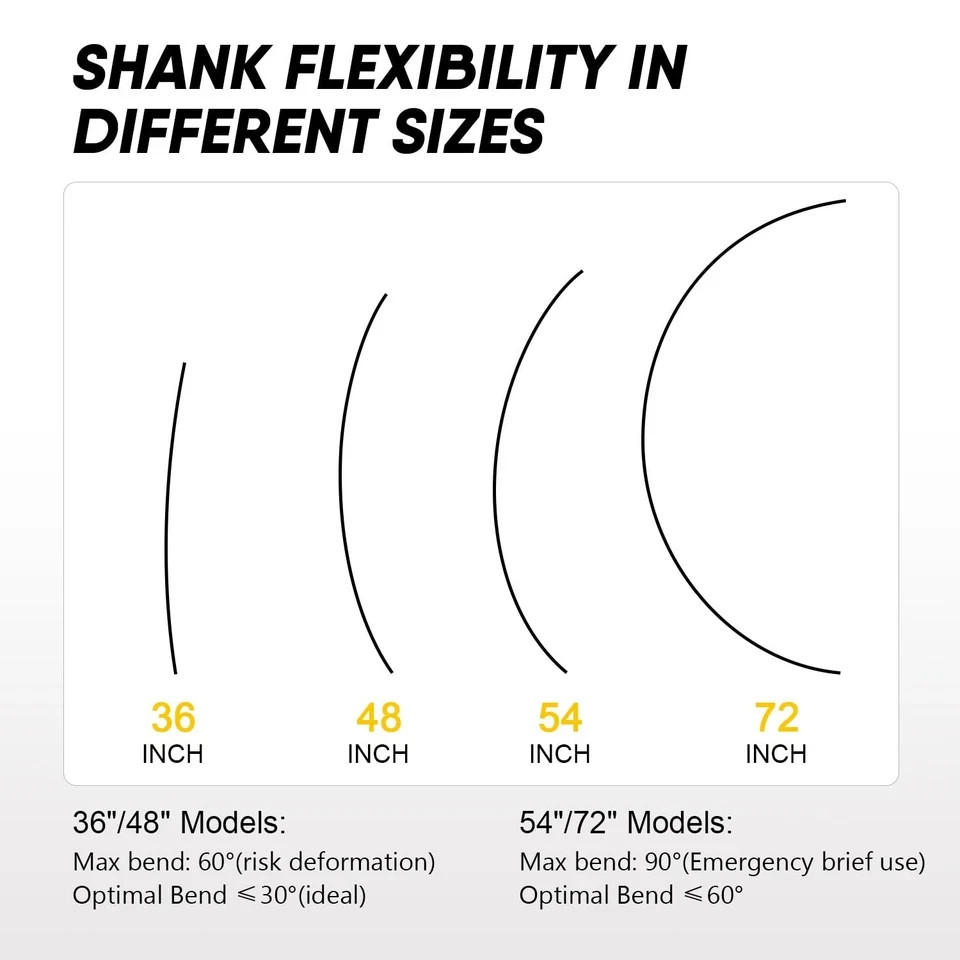 SHANK FLEXIBILITY IN DIFFERENT SIZES

36
INCH

48
INCH

54
INCH

72
INCH

36"/48" Models:
Max bend: 60°(risk deformation)
Optimal Bend ≤30°(ideal)

54"/72" Models:
Max bend: 90°(Emergency brief use)
Optimal Bend ≤60°